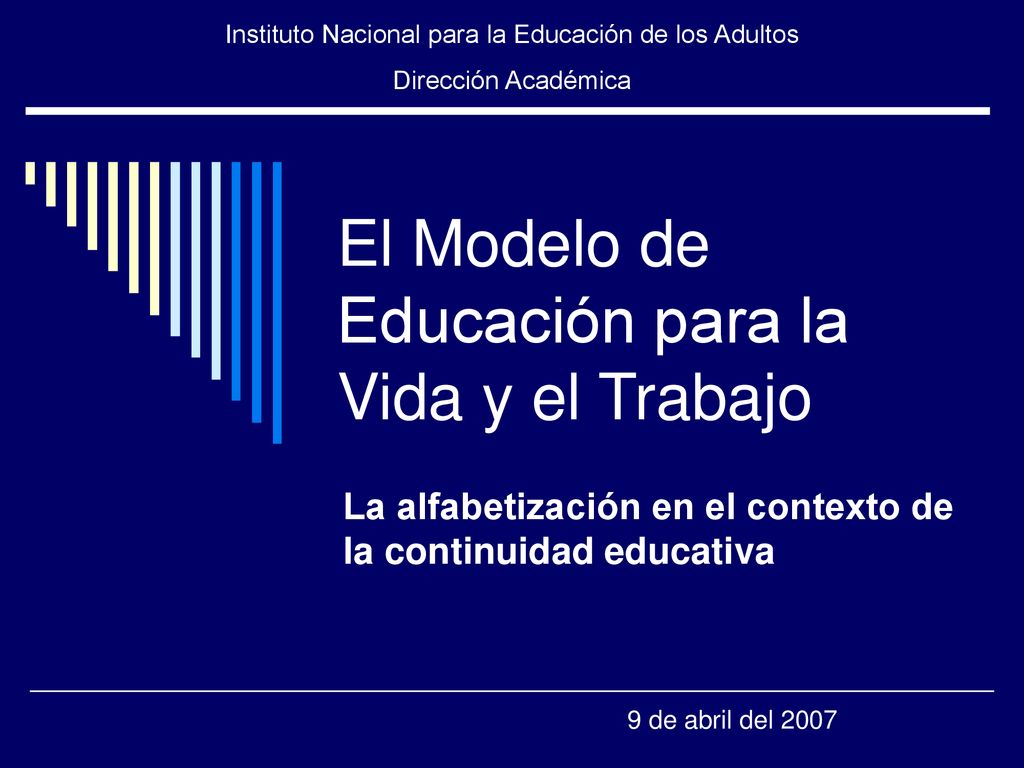 Instituto Nacional para la Educación de los Adultos

Dirección Académica

El Modelo de Educación para la Vida y el Trabajo

La alfabetización en el contexto de la continuidad educativa

9 de abril del 2007